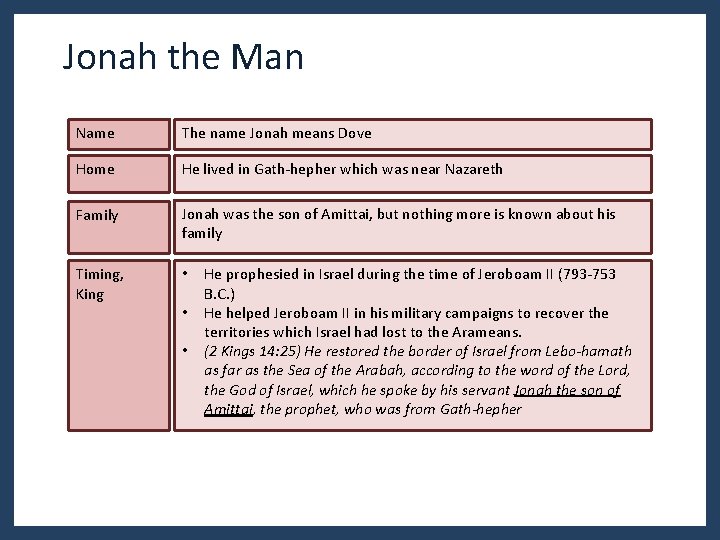 Jonah the Man

| Name | The name Jonah means Dove |
|---|---|
| Home | He lived in Gath-hepher which was near Nazareth |
| Family | Jonah was the son of Amittai, but nothing more is known about his family |
| Timing, King | • He prophesied in Israel during the time of Jeroboam II (793-753 B.C.) • He helped Jeroboam II in his military campaigns to recover the territories which Israel had lost to the Arameans. • (2 Kings 14:25) He restored the border of Israel from Lebo-hamath as far as the Sea of the Arabah, according to the word of the Lord, the God of Israel, which he spoke by his servant Jonah the son of Amittai, the prophet, who was from Gath-hepher |